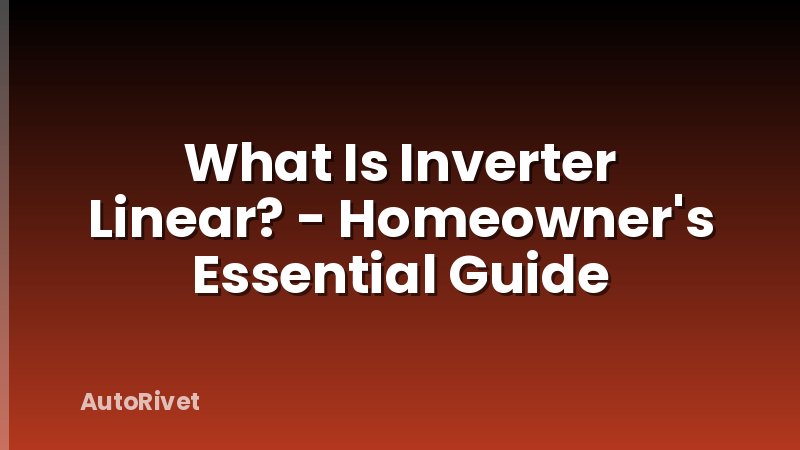 What Is Inverter Linear? - Homeowner's Essential Guide

AutoRivet